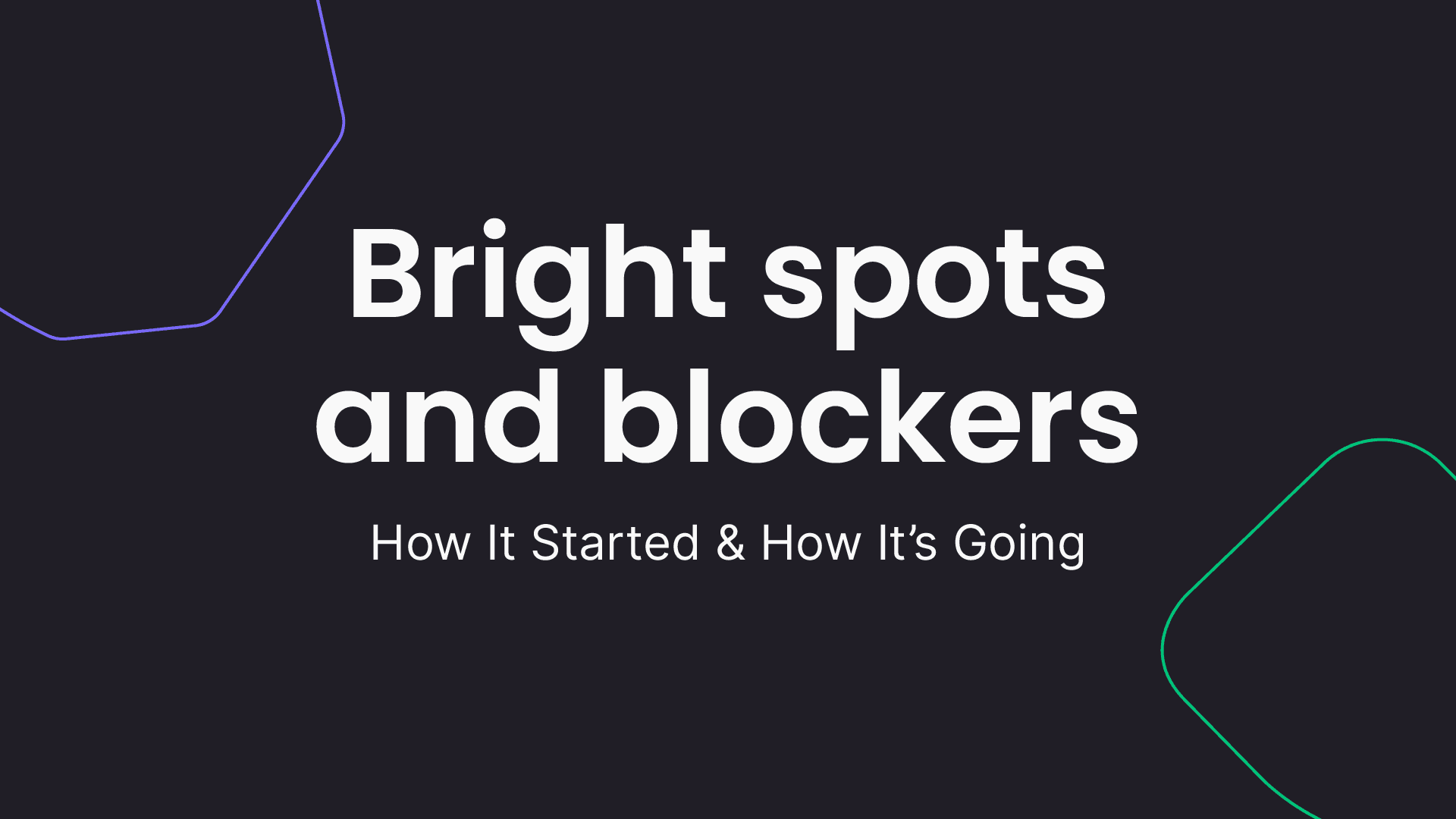 Bright spots and blockers

How It Started & How It’s Going